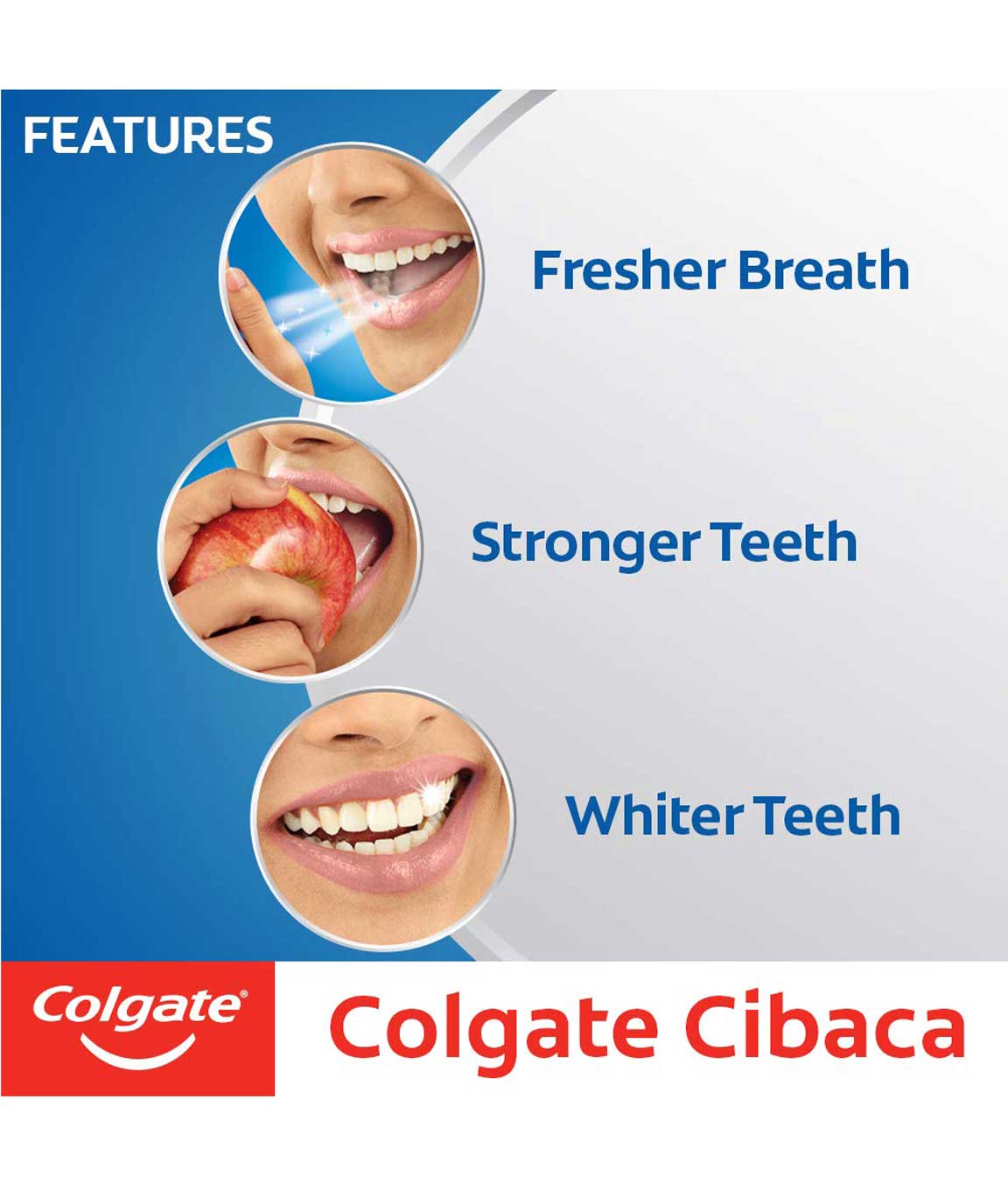 FEATURES

Fresher Breath

Stronger Teeth

Whiter Teeth

Colgate®

Colgate Cibaca